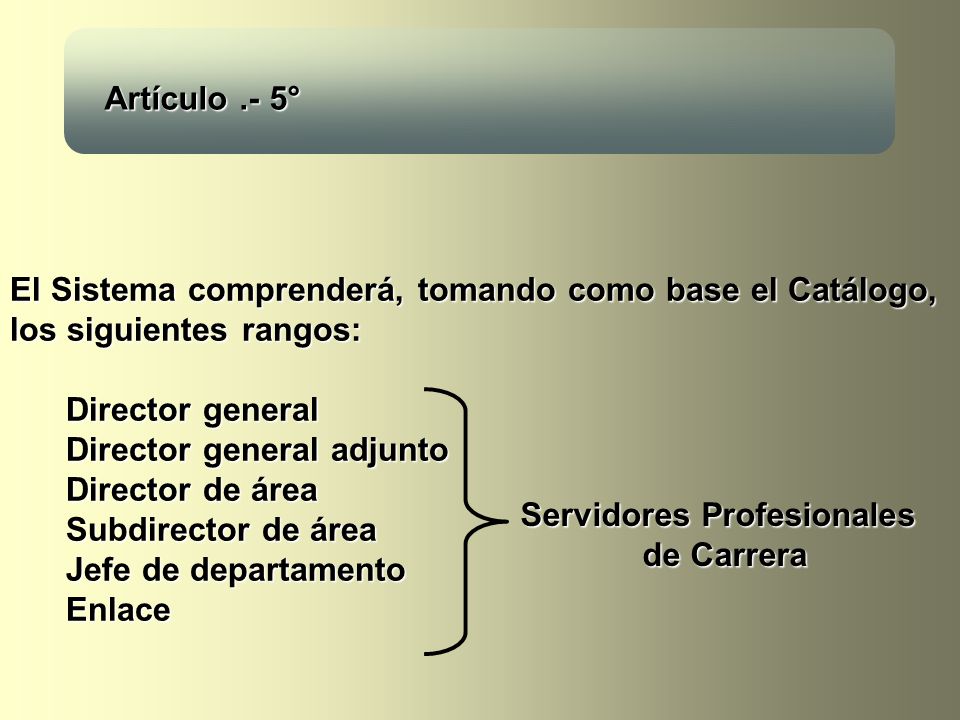 Artículo .- 5°

El Sistema comprenderá, tomando como base el Catálogo, los siguientes rangos:

Director general
Director general adjunto
Director de área
Subdirector de área
Jefe de departamento
Enlace

Servidores Profesionales de Carrera